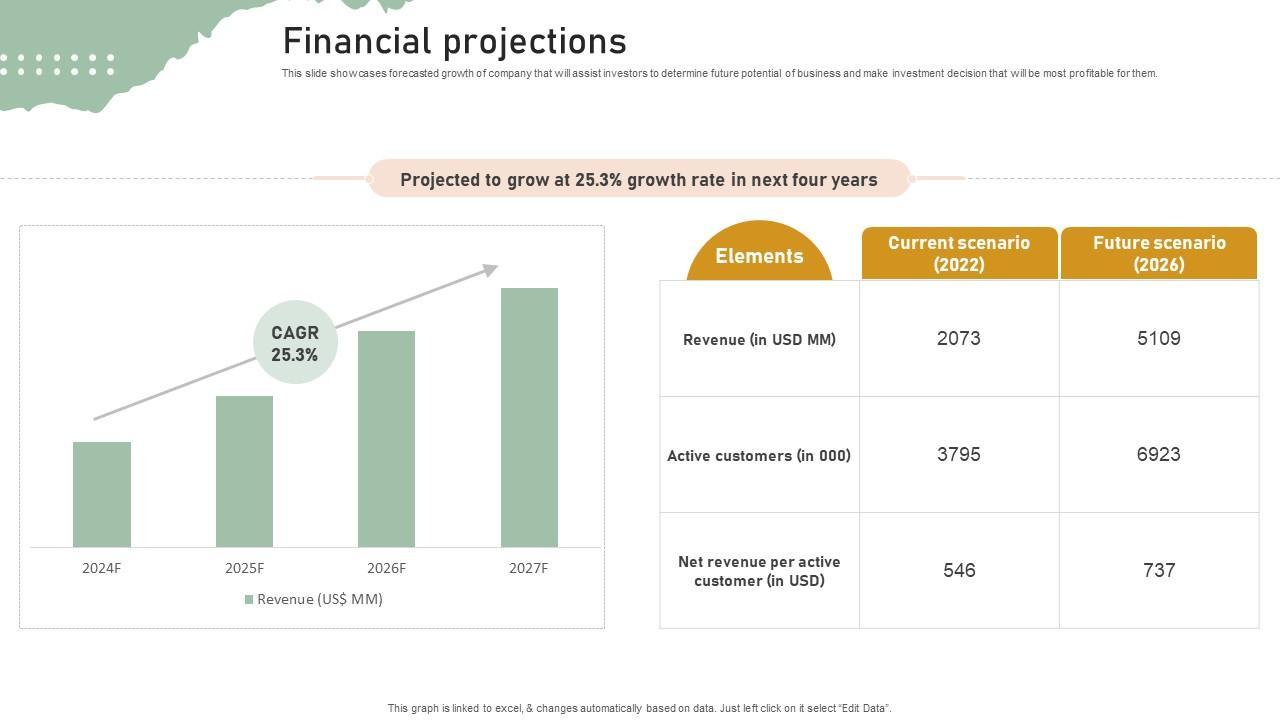 Financial projections

This slide showcases forecasted growth of company that will assist investors to determine future potential of business and make investment decision that will be most profitable for them.

Projected to grow at 25.3% growth rate in next four years

CAGR 25.3%

2024F 2025F 2026F 2027F

Revenue (US$ MM)

| Elements | Current scenario (2022) | Future scenario (2026) |
|---|---|---|
| Revenue (in USD MM) | 2073 | 5109 |
| Active customers (in 000) | 3795 | 6923 |
| Net revenue per active customer (in USD) | 546 | 737 |

This graph is linked to excel, & changes automatically based on data. Just left click on it select "Edit Data".